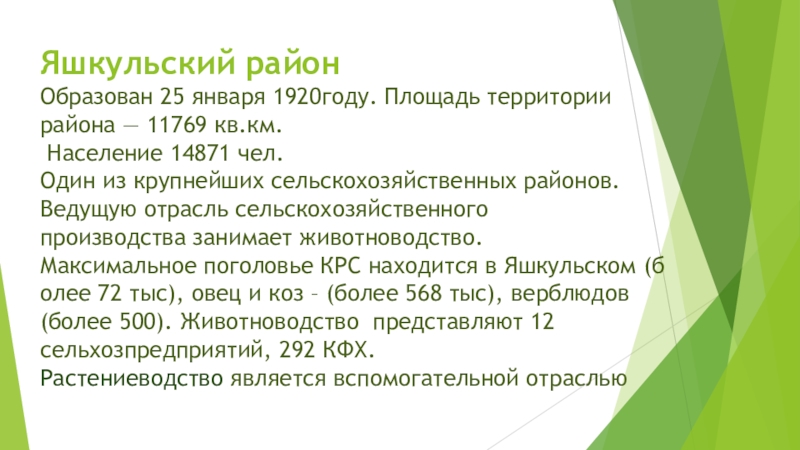 Яшкульский район
Образован 25 января 1920году. Площадь территории района — 11769 кв.км.
 Население 14871 чел.
Один из крупнейших сельскохозяйственных районов. Ведущую отрасль сельскохозяйственного производства занимает животноводство.
Максимальное поголовье КРС находится в Яшкульском (б олее 72 тыс), овец и коз – (более 568 тыс), верблюдов (более 500). Животноводство  представляют 12 сельхозпредприятий, 292 КФХ.
Растениеводство является вспомогательной отраслью